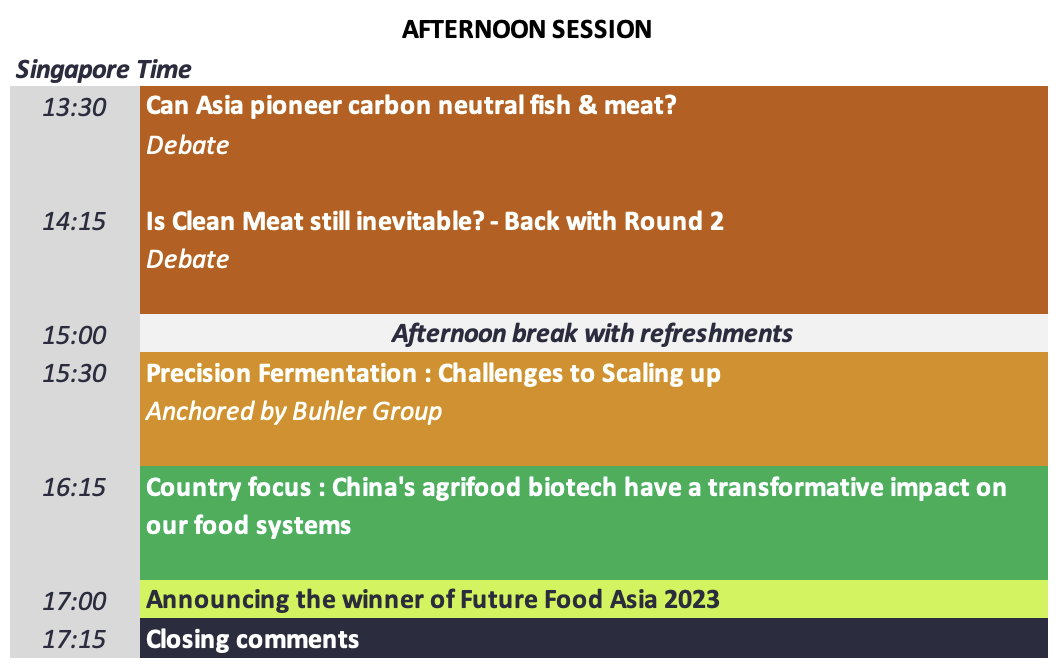 AFTERNOON SESSION

Singapore Time

| | |
|---|---|
| 13:30 | Can Asia pioneer carbon neutral fish & meat? Debate |
| 14:15 | Is Clean Meat still inevitable? - Back with Round 2 Debate |
| 15:00 | Afternoon break with refreshments |
| 15:30 | Precision Fermentation : Challenges to Scaling up Anchored by Buhler Group |
| 16:15 | Country focus : China's agrifood biotech have a transformative impact on our food systems |
| 17:00 | Announcing the winner of Future Food Asia 2023 |
| 17:15 | Closing comments |